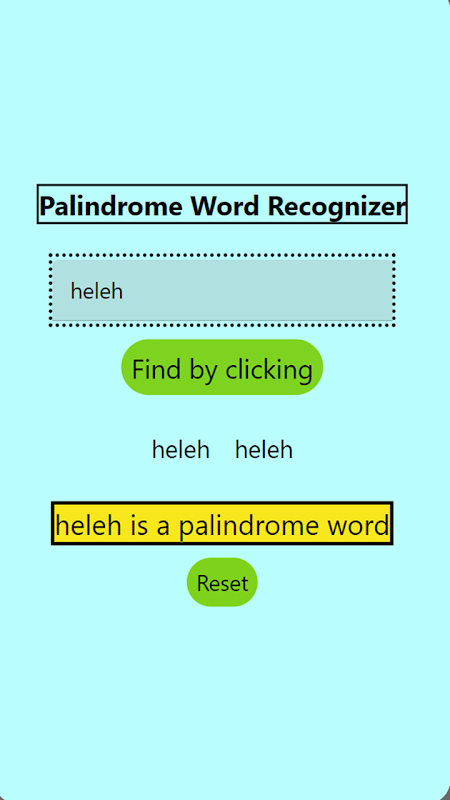 Palindrome Word Recognizer

heleh

Find by clicking

heleh heleh

heleh is a palindrome word

Reset